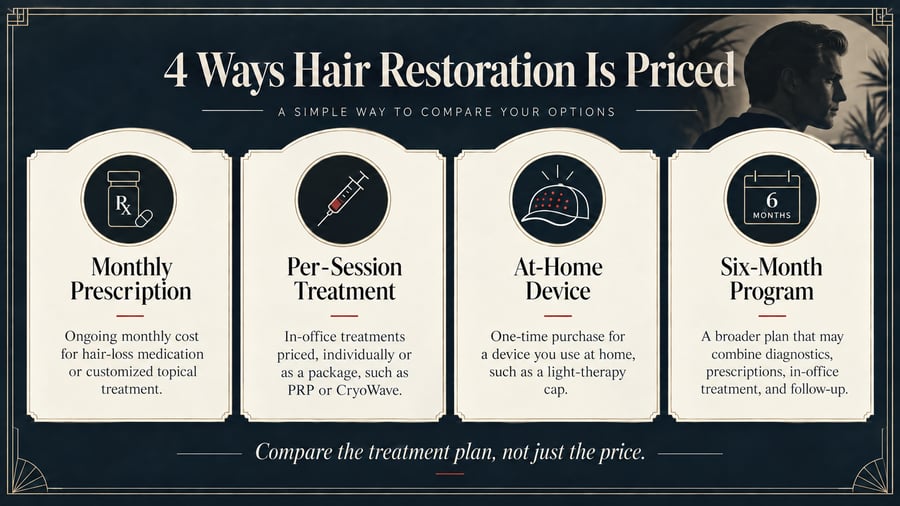 4 Ways Hair Restoration Is Priced

A SIMPLE WAY TO COMPARE YOUR OPTIONS

Rx

Monthly Prescription

Ongoing monthly cost for hair-loss medication or customized topical treatment.

Per-Session Treatment

In-office treatments priced, individually or as a package, such as PRP or CryoWave.

At-Home Device

One-time purchase for a device you use at home, such as a light-therapy cap.

6 MONTHS

Six-Month Program

A broader plan that may combine diagnostics, prescriptions, in-office treatment, and follow-up.

Compare the treatment plan, not just the price.